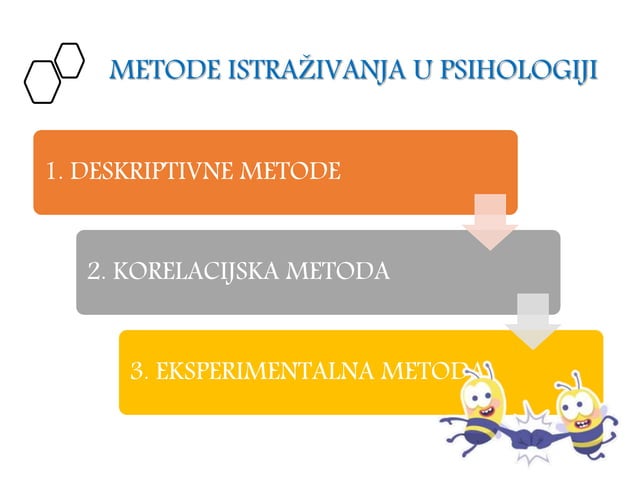 METODE ISTRAŽIVANJA U PSIHOLOGIJI

1. DESKRIPTIVNE METODE

2. KORELACIJSKA METODA

3. EKSPERIMENTALNA METODA